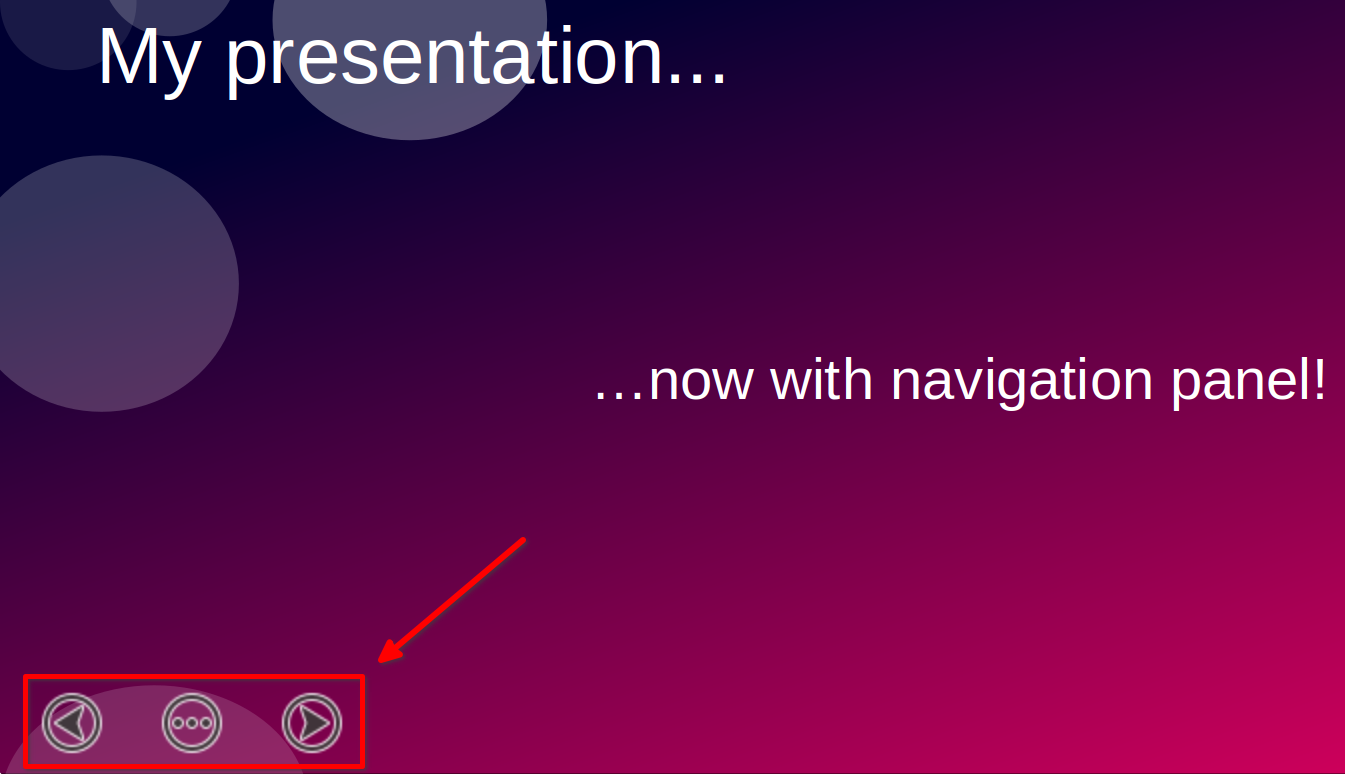 My presentation...

…now with navigation panel!